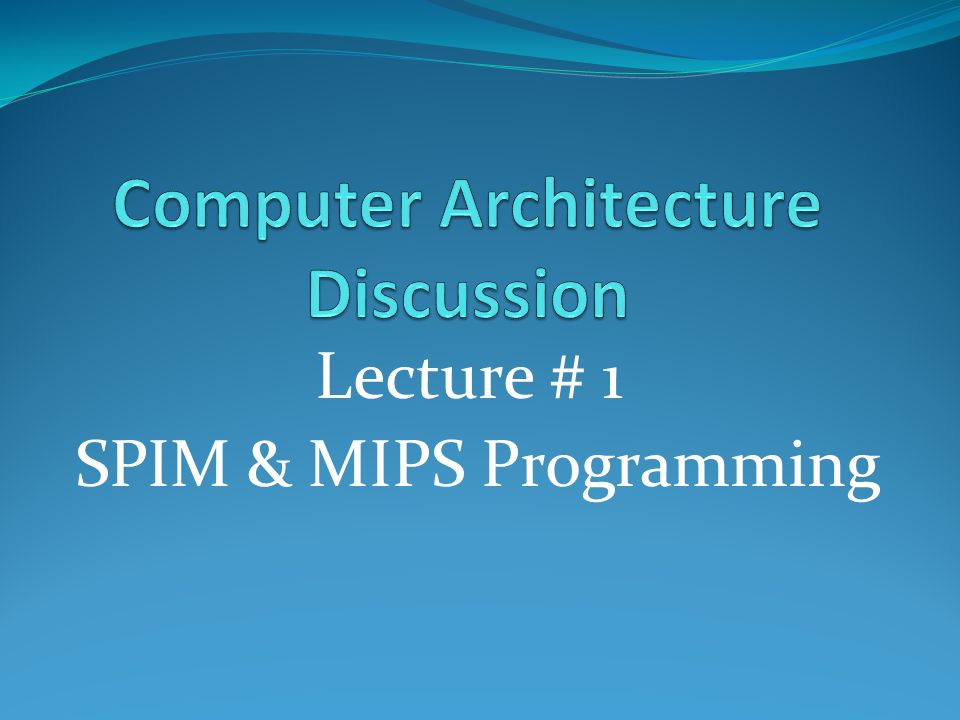 Computer Architecture Discussion

Lecture # 1
SPIM & MIPS Programming